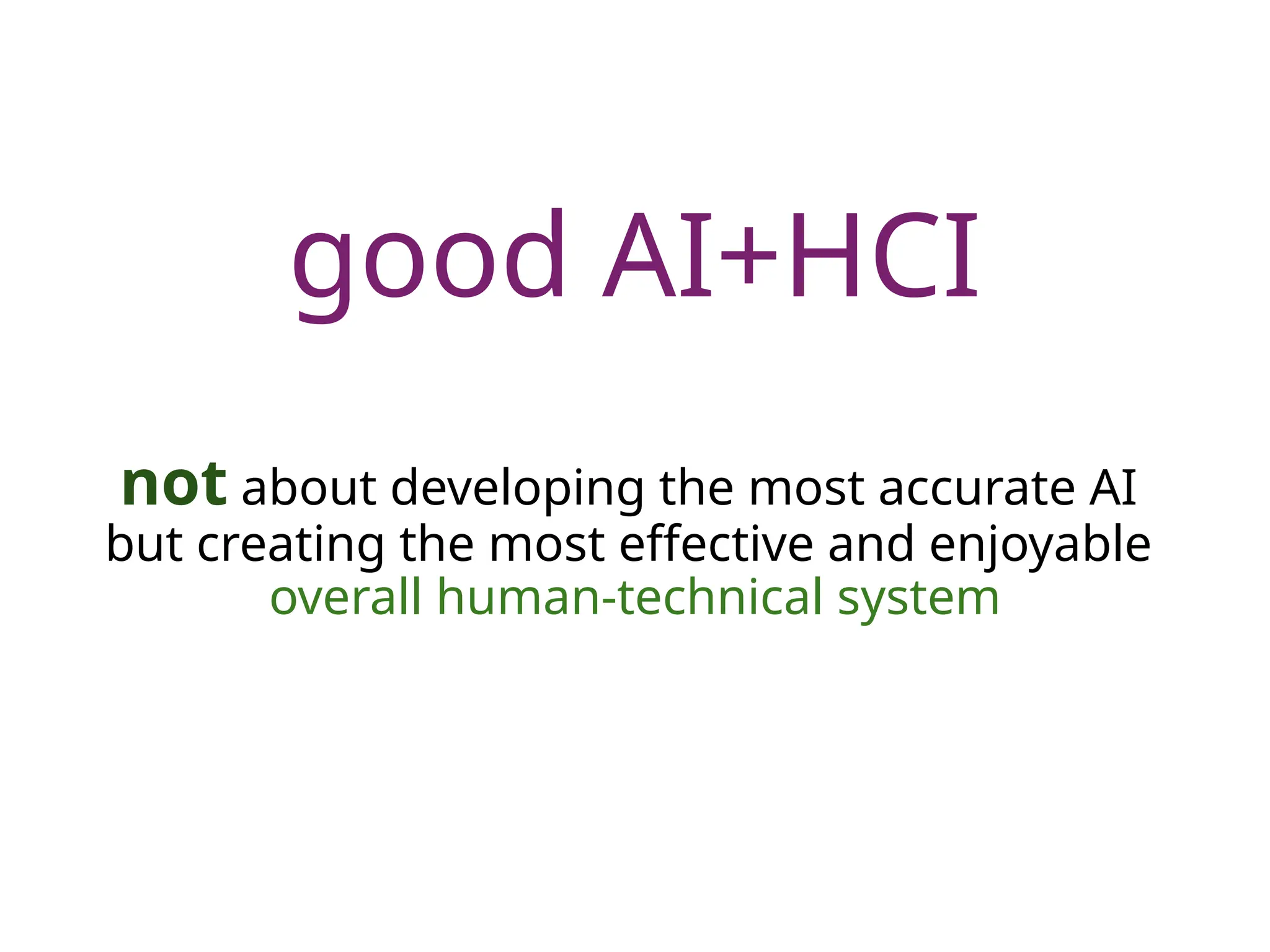 good AI+HCI

not about developing the most accurate AI but creating the most effective and enjoyable overall human-technical system